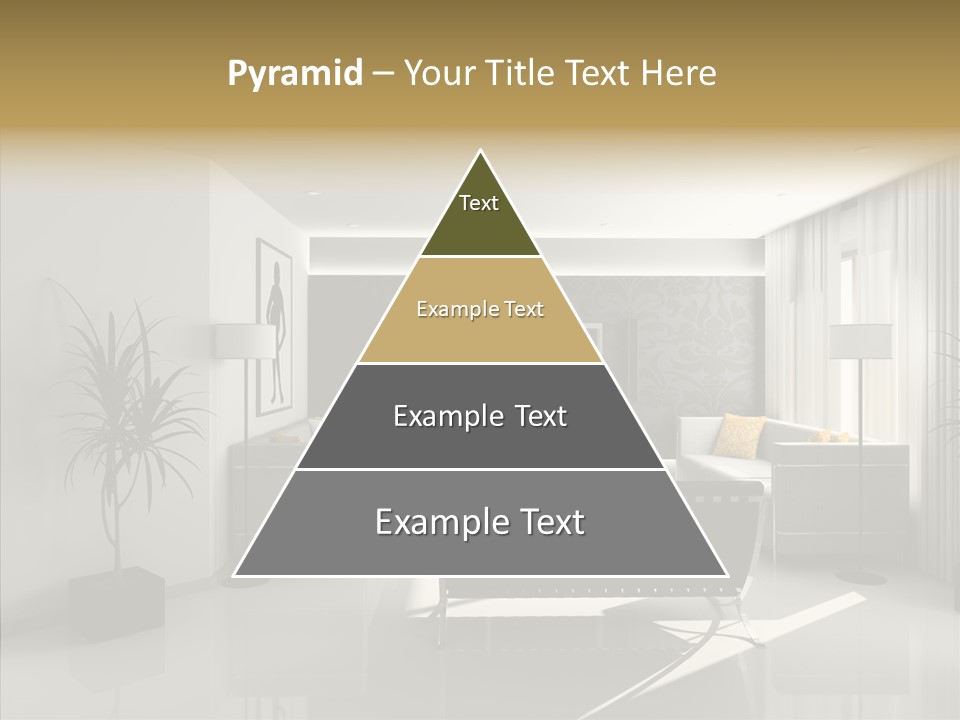 Pyramid – Your Title Text Here

Text

Example Text

Example Text

Example Text